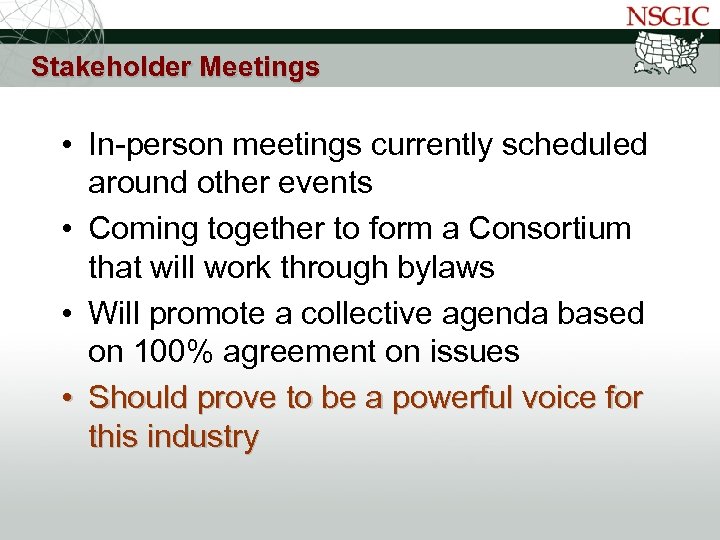 NSGIC

Stakeholder Meetings

• In-person meetings currently scheduled around other events

• Coming together to form a Consortium that will work through bylaws

• Will promote a collective agenda based on 100% agreement on issues

• Should prove to be a powerful voice for this industry